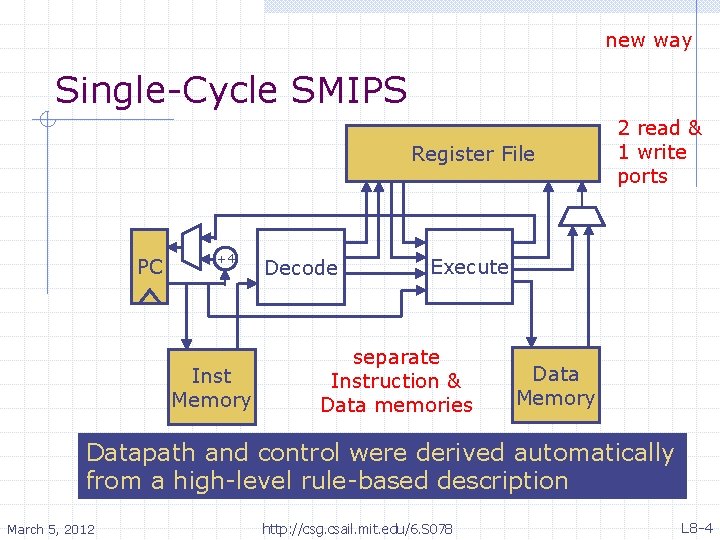 new way

Single-Cycle SMIPS

Register File

2 read & 1 write ports

PC

+4

Decode

Execute

Inst Memory

separate Instruction & Data memories

Data Memory

Datapath and control were derived automatically from a high-level rule-based description

March 5, 2012

http://csg.csail.mit.edu/6.S078

L8-4